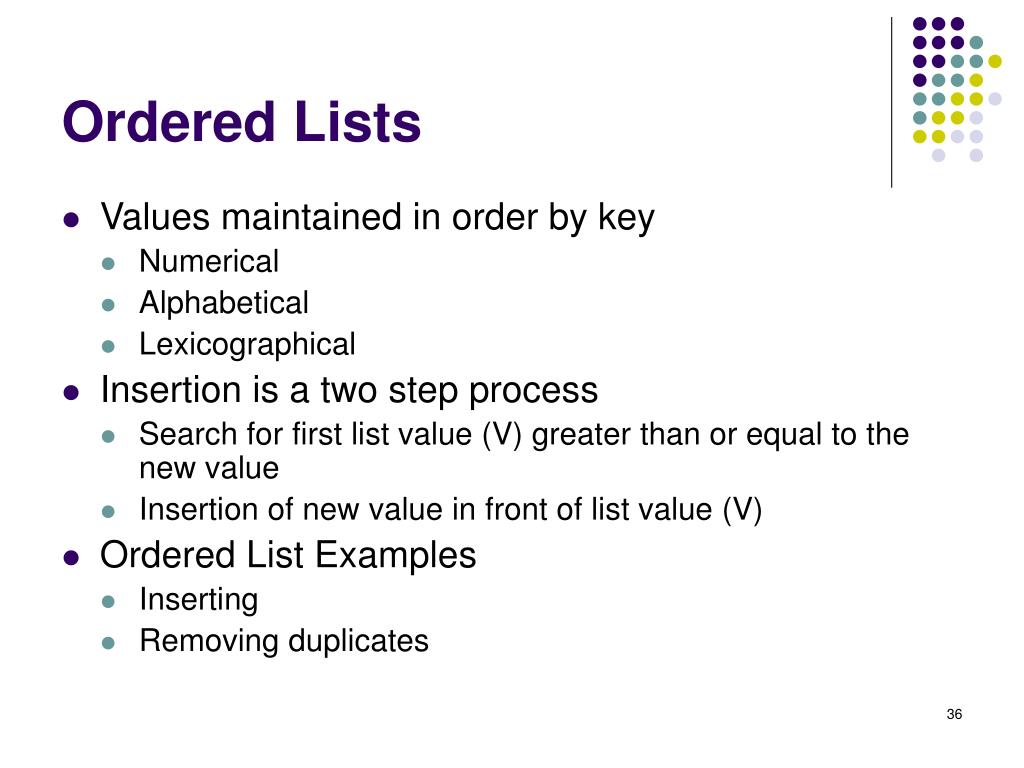 Ordered Lists

- Values maintained in order by key
  - Numerical
  - Alphabetical
  - Lexicographical
- Insertion is a two step process
  - Search for first list value (V) greater than or equal to the new value
  - Insertion of new value in front of list value (V)
- Ordered List Examples
  - Inserting
  - Removing duplicates

36